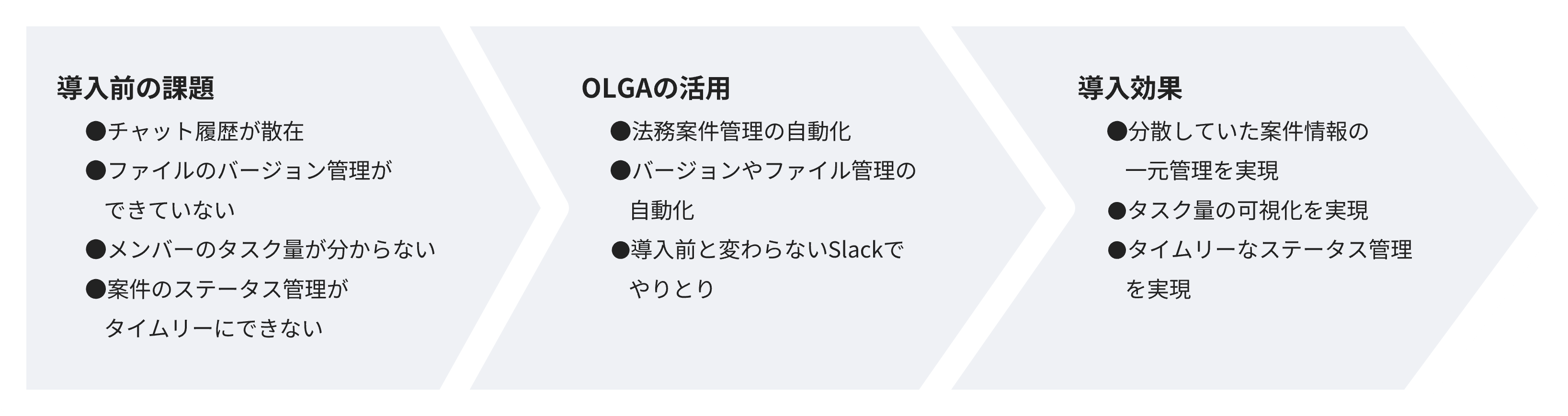 導入前の課題

●チャット履歴が散在

●ファイルのバージョン管理ができていない

●メンバーのタスク量が分からない

●案件のステータス管理がタイムリーにできない

OLGAの活用

●法務案件管理の自動化

●バージョンやファイル管理の自動化

●導入前と変わらないSlackでやりとり

導入効果

●分散していた案件情報の一元管理を実現

●タスク量の可視化を実現

●タイムリーなステータス管理を実現